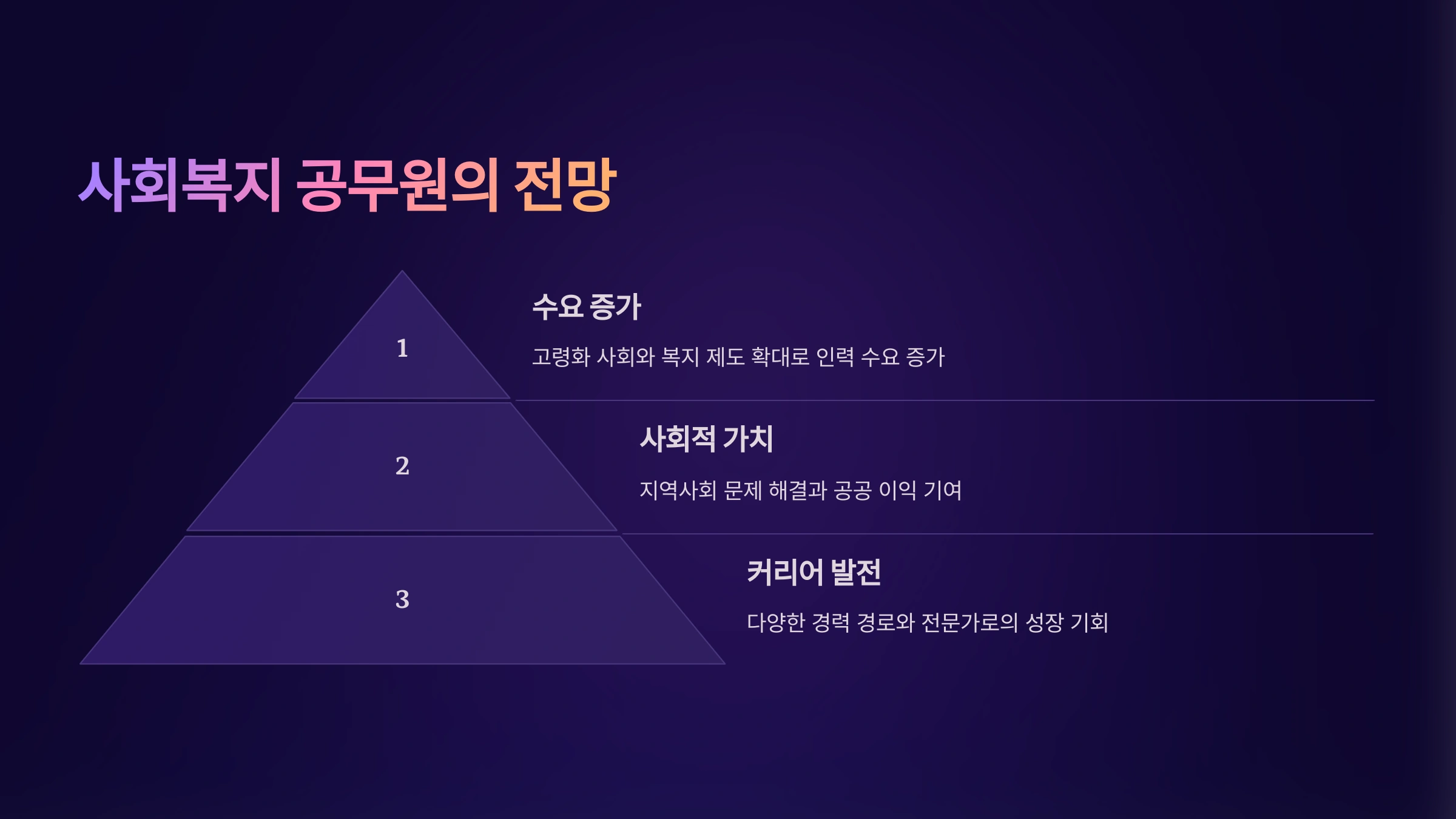 사회복지 공무원의 전망

1

수요 증가

고령화 사회와 복지 제도 확대로 인력 수요 증가

2

사회적 가치

지역사회 문제 해결과 공공 이익 기여

3

커리어 발전

다양한 경력 경로와 전문가로의 성장 기회